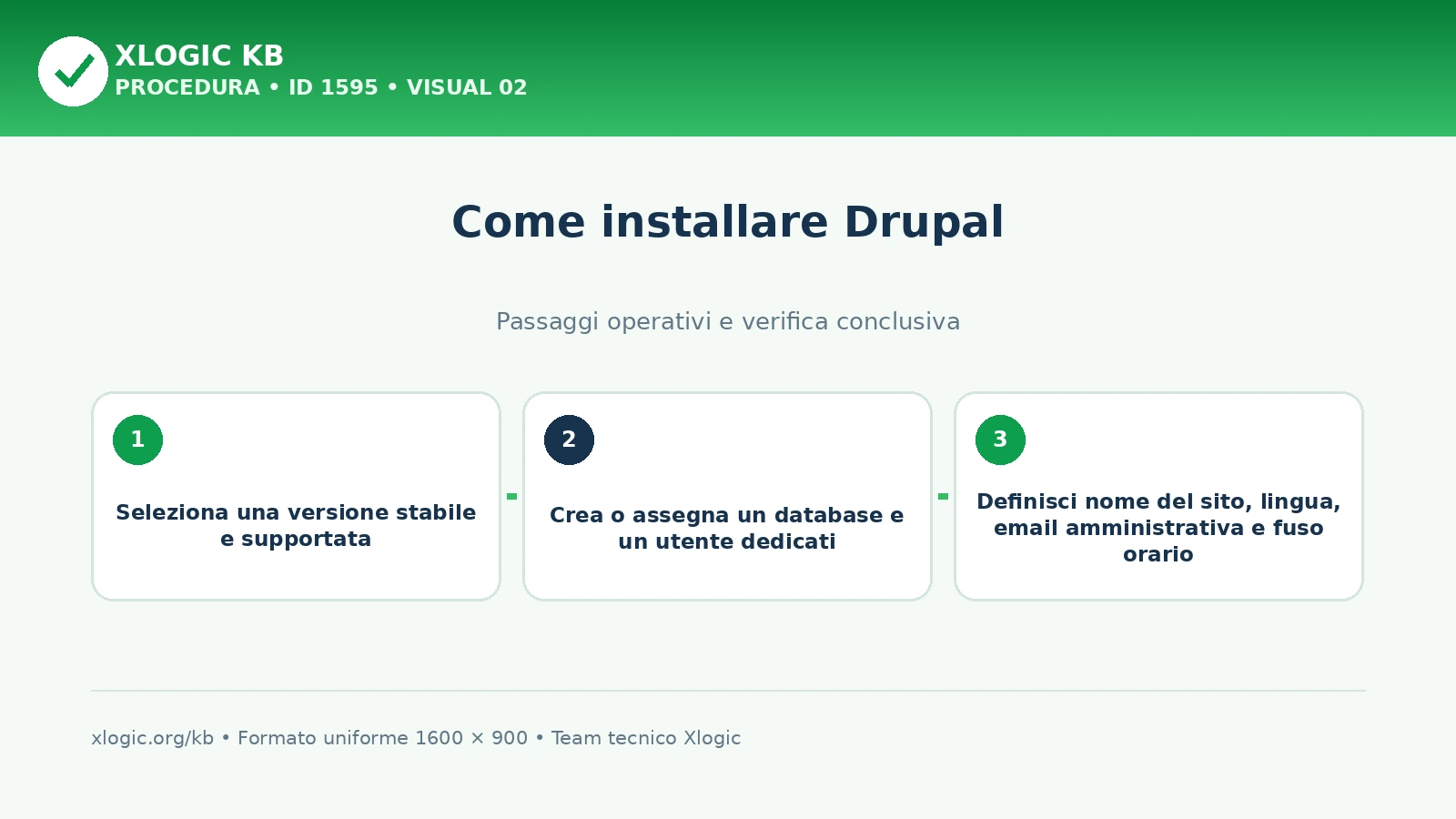 XLOGIC KB
PROCEDURA • ID 1595 • VISUAL 02

Come installare Drupal

Passaggi operativi e verifica conclusiva

1
Seleziona una versione stabile e supportata

2
Crea o assegna un database e un utente dedicati

3
Definisci nome del sito, lingua, email amministrativa e fuso orario

xlogic.org/kb • Formato uniforme 1600 × 900 • Team tecnico Xlogic